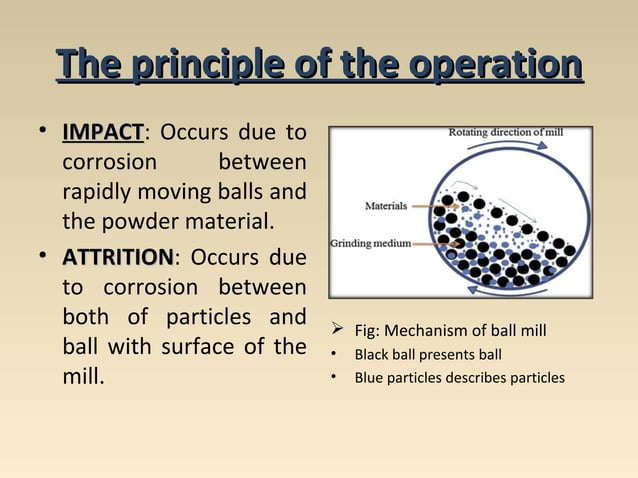 The principle of the operation

• IMPACT: Occurs due to corrosion between rapidly moving balls and the powder material.

• ATTRITION: Occurs due to corrosion between both of particles and ball with surface of the mill.

Rotating direction of mill

Materials

Grinding medium

➢ Fig: Mechanism of ball mill

• Black ball presents ball

• Blue particles describes particles